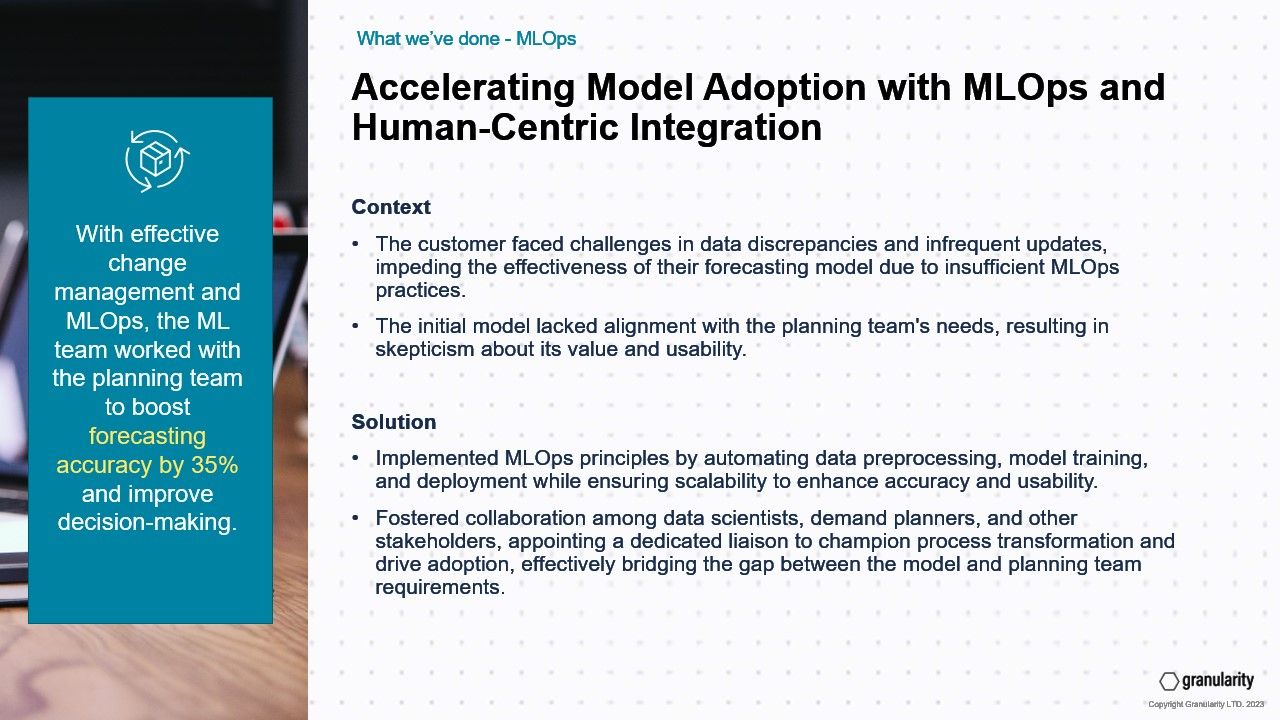 With effective change management and MLOps, the ML team worked with the planning team to boost forecasting accuracy by 35% and improve decision-making.

What we've done - MLOps

Accelerating Model Adoption with MLOps and Human-Centric Integration

Context

• The customer faced challenges in data discrepancies and infrequent updates, impeding the effectiveness of their forecasting model due to insufficient MLOps practices.

• The initial model lacked alignment with the planning team's needs, resulting in skepticism about its value and usability.

Solution

• Implemented MLOps principles by automating data preprocessing, model training, and deployment while ensuring scalability to enhance accuracy and usability.

• Fostered collaboration among data scientists, demand planners, and other stakeholders, appointing a dedicated liaison to champion process transformation and drive adoption, effectively bridging the gap between the model and planning team requirements.

granularity

Copyright Granularity LTD. 2023